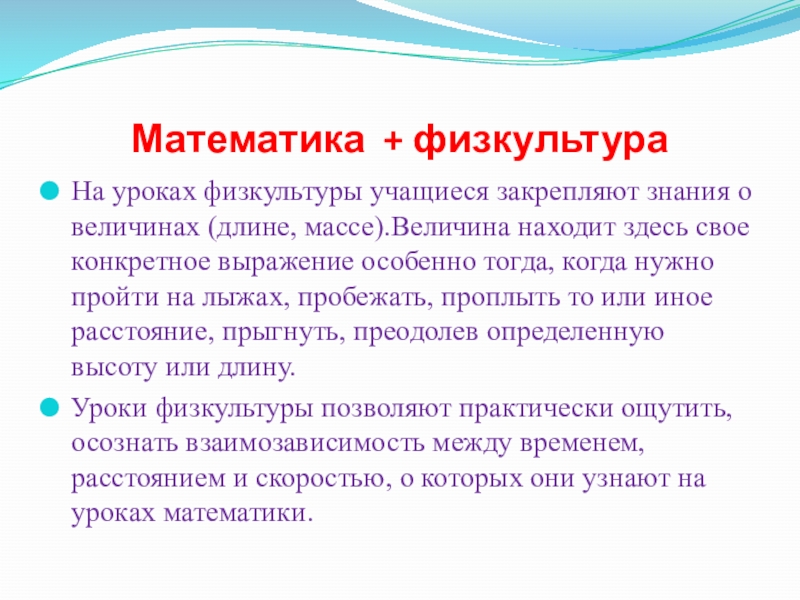 Математика + физкультура

На уроках физкультуры учащиеся закрепляют знания о величинах (длине, массе).Величина находит здесь свое конкретное выражение особенно тогда, когда нужно пройти на лыжах, пробежать, проплыть то или иное расстояние, прыгнуть, преодолев определенную высоту или длину.

Уроки физкультуры позволяют практически ощутить, осознать взаимозависимость между временем, расстоянием и скоростью, о которых они узнают на уроках математики.